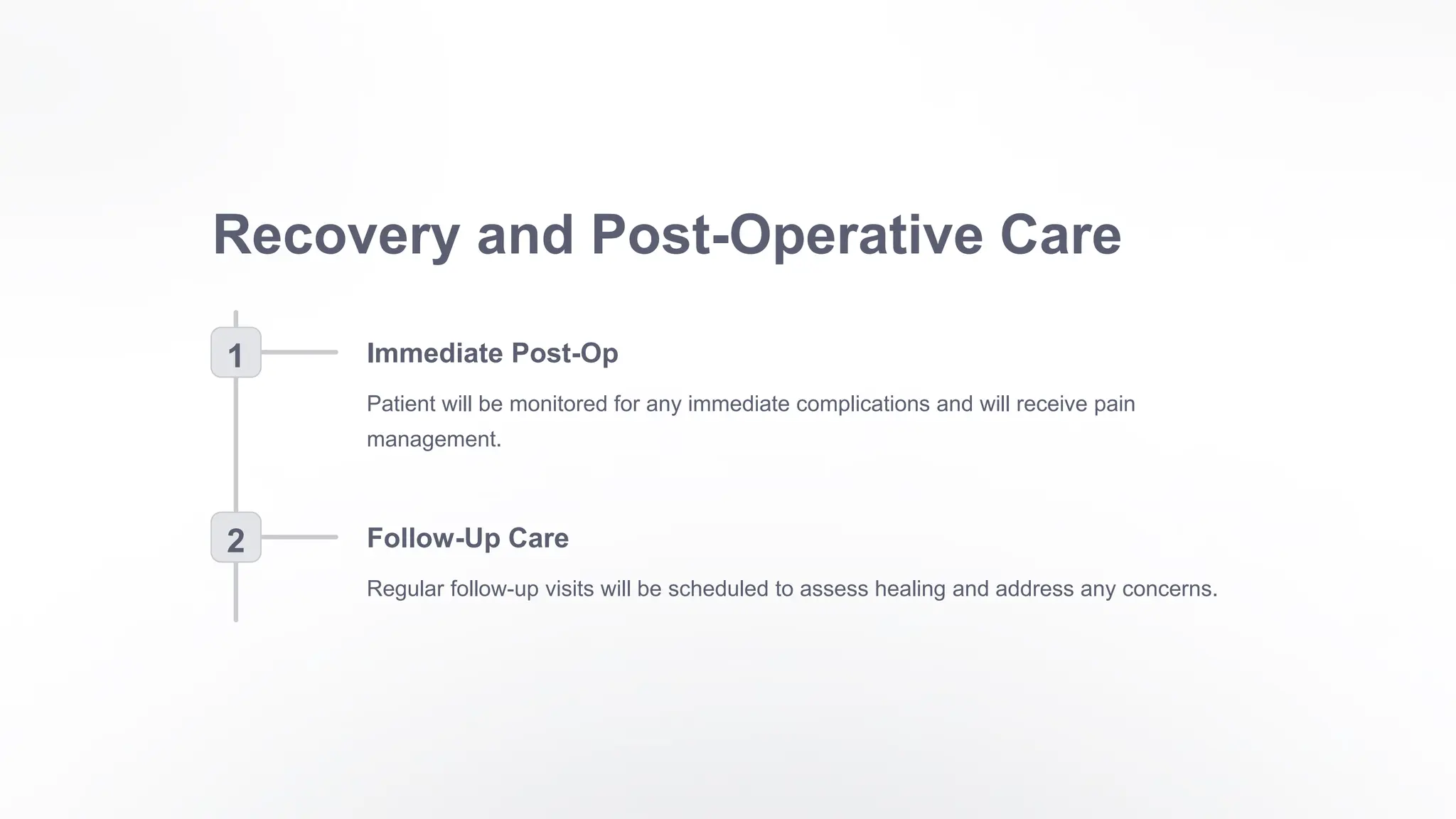 Recovery and Post-Operative Care

1

Immediate Post-Op

Patient will be monitored for any immediate complications and will receive pain management.

2

Follow-Up Care

Regular follow-up visits will be scheduled to assess healing and address any concerns.